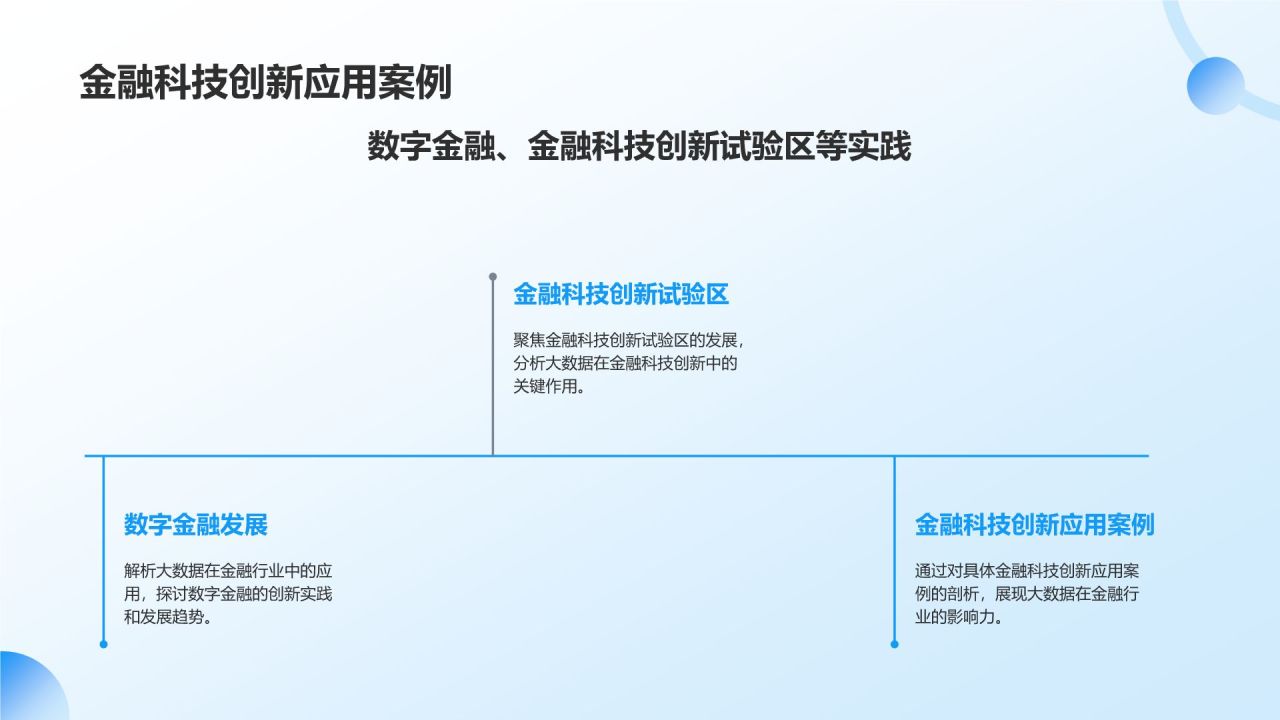 金融科技创新应用案例

数字金融、金融科技创新试验区等实践

金融科技创新试验区

聚焦金融科技创新试验区的发展，分析大数据在金融科技创新中的关键作用。

数字金融发展

解析大数据在金融行业中的应用，探讨数字金融的创新实践和发展趋势。

金融科技创新应用案例

通过对具体金融科技创新应用案例的剖析，展现大数据在金融行业的影响力。